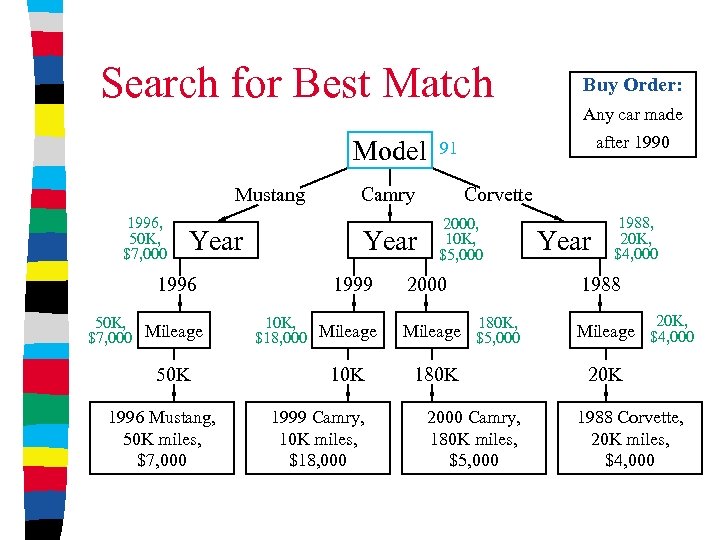 Search for Best Match

Buy Order:
Any car made after 1990

Model 91

Mustang Camry Corvette

1996, 50K, $7,000 Year

Year 2000, 10K, $5,000

Year 1988, 20K, $4,000

1996

1999 2000

1988

50K, $7,000 Mileage

10K, $18,000 Mileage

Mileage 180K, $5,000

Mileage 20K, $4,000

50K

10K

180K

20K

1996 Mustang, 50K miles, $7,000

1999 Camry, 10K miles, $18,000

2000 Camry, 180K miles, $5,000

1988 Corvette, 20K miles, $4,000